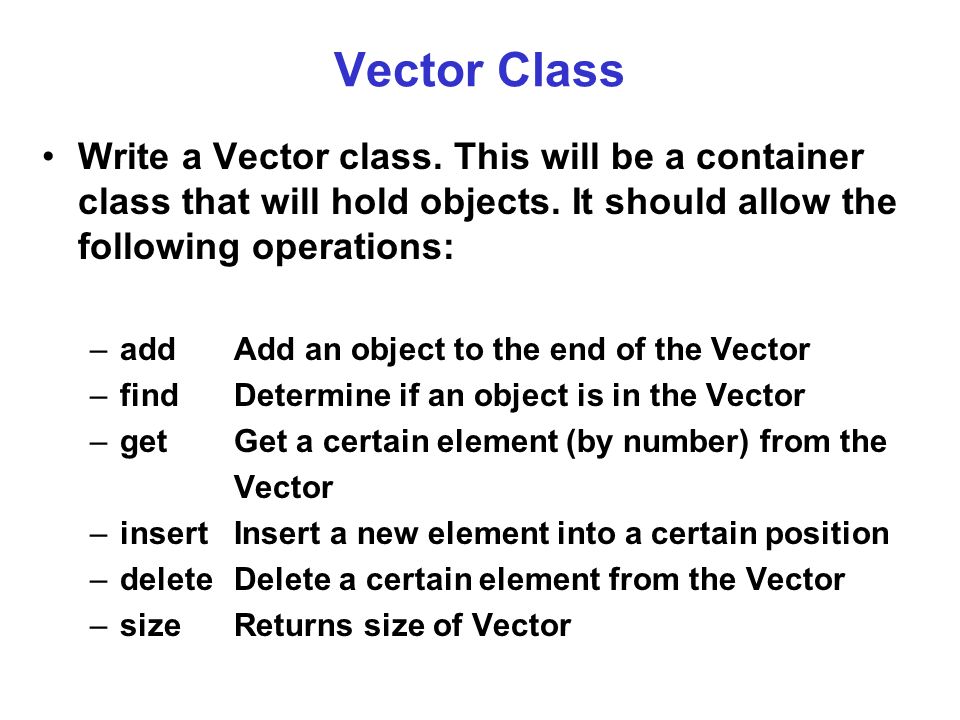 Vector Class

• Write a Vector class. This will be a container class that will hold objects. It should allow the following operations:

– add Add an object to the end of the Vector
– find Determine if an object is in the Vector
– get Get a certain element (by number) from the Vector
– insert Insert a new element into a certain position
– delete Delete a certain element from the Vector
– size Returns size of Vector